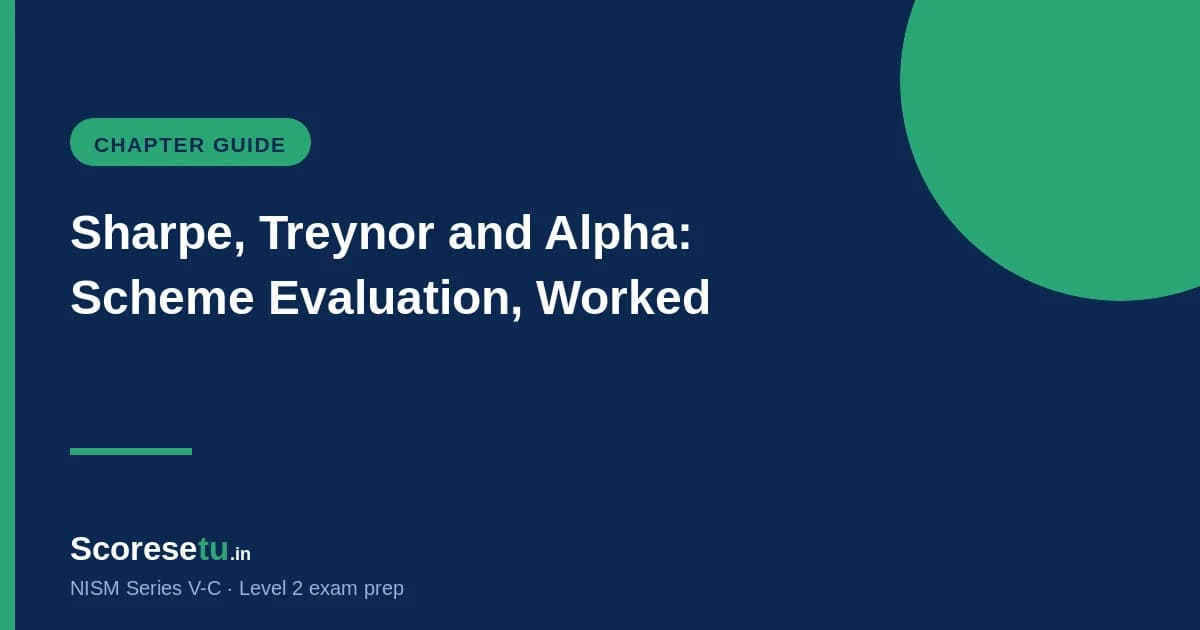 CHAPTER GUIDE

Sharpe, Treynor and Alpha: Scheme Evaluation, Worked

Scoresetu.in

NISM Series V-C · Level 2 exam prep